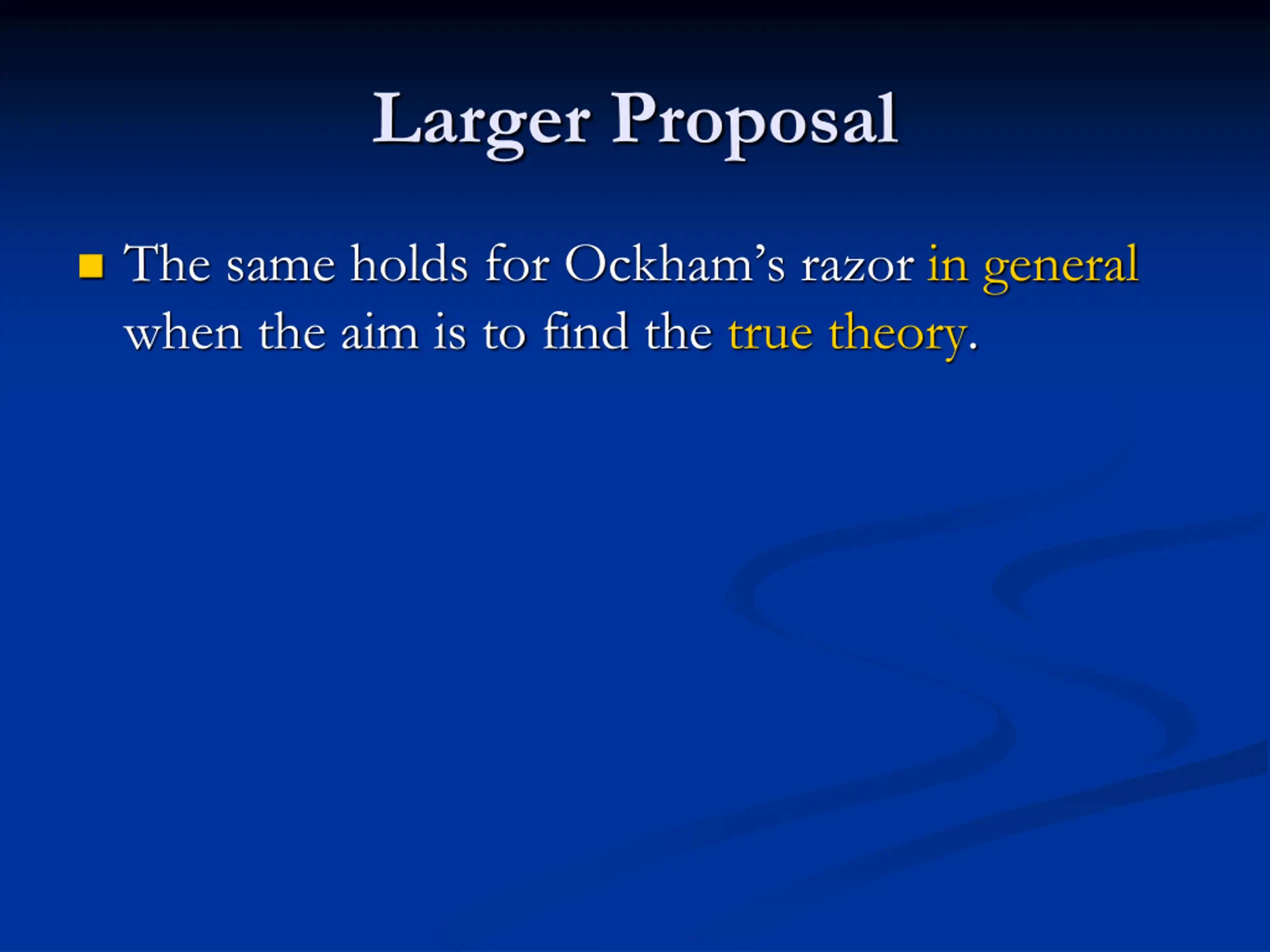 Larger Proposal

The same holds for Ockham’s razor in general when the aim is to find the true theory.